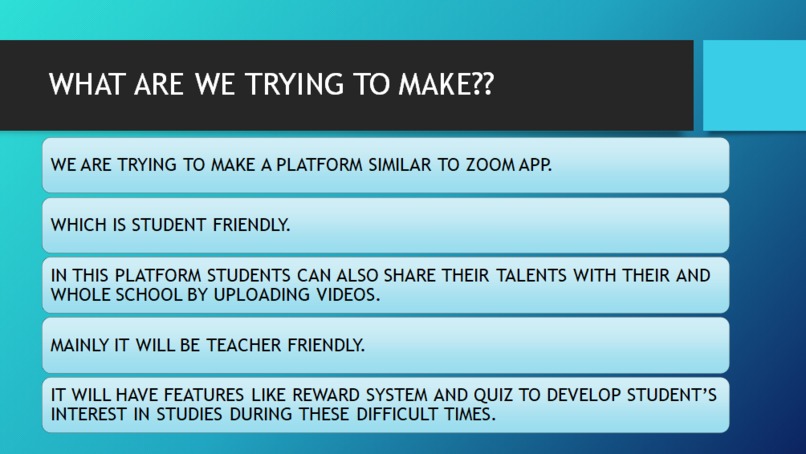 WHAT ARE WE TRYING TO MAKE??

WE ARE TRYING TO MAKE A PLATFORM SIMILAR TO ZOOM APP.

WHICH IS STUDENT FRIENDLY.

IN THIS PLATFORM STUDENTS CAN ALSO SHARE THEIR TALENTS WITH THEIR AND WHOLE SCHOOL BY UPLOADING VIDEOS.

MAINLY IT WILL BE TEACHER FRIENDLY.

IT WILL HAVE FEATURES LIKE REWARD SYSTEM AND QUIZ TO DEVELOP STUDENT'S INTEREST IN STUDIES DURING THESE DIFFICULT TIMES.